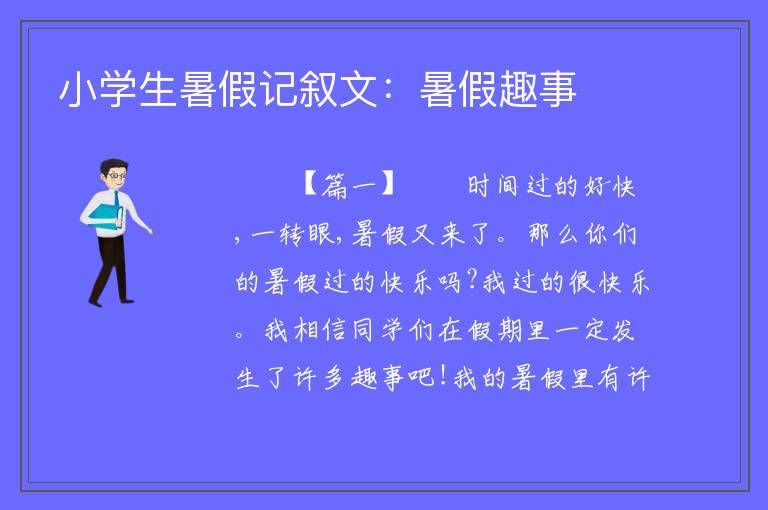 小学生暑假记叙文：暑假趣事

【篇一】　　时间过的好快，一转眼，暑假又来了。那么你们的暑假过的快乐吗？我过的很快乐。我相信同学们在假期里一定发生了许多趣事吧！我的暑假里有许